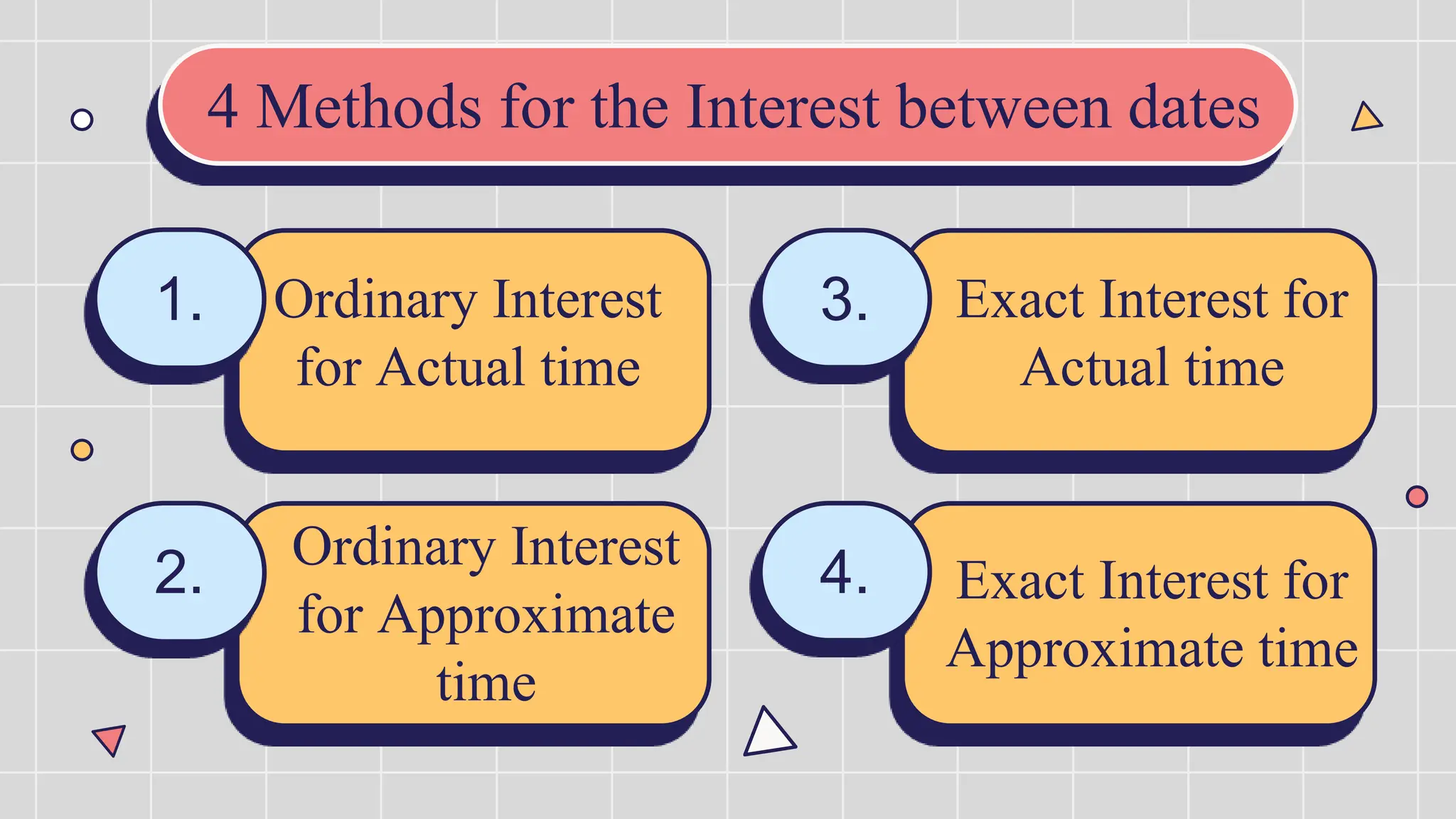 4 Methods for the Interest between dates

1. Ordinary Interest for Actual time

2. Ordinary Interest for Approximate time

3. Exact Interest for Actual time

4. Exact Interest for Approximate time